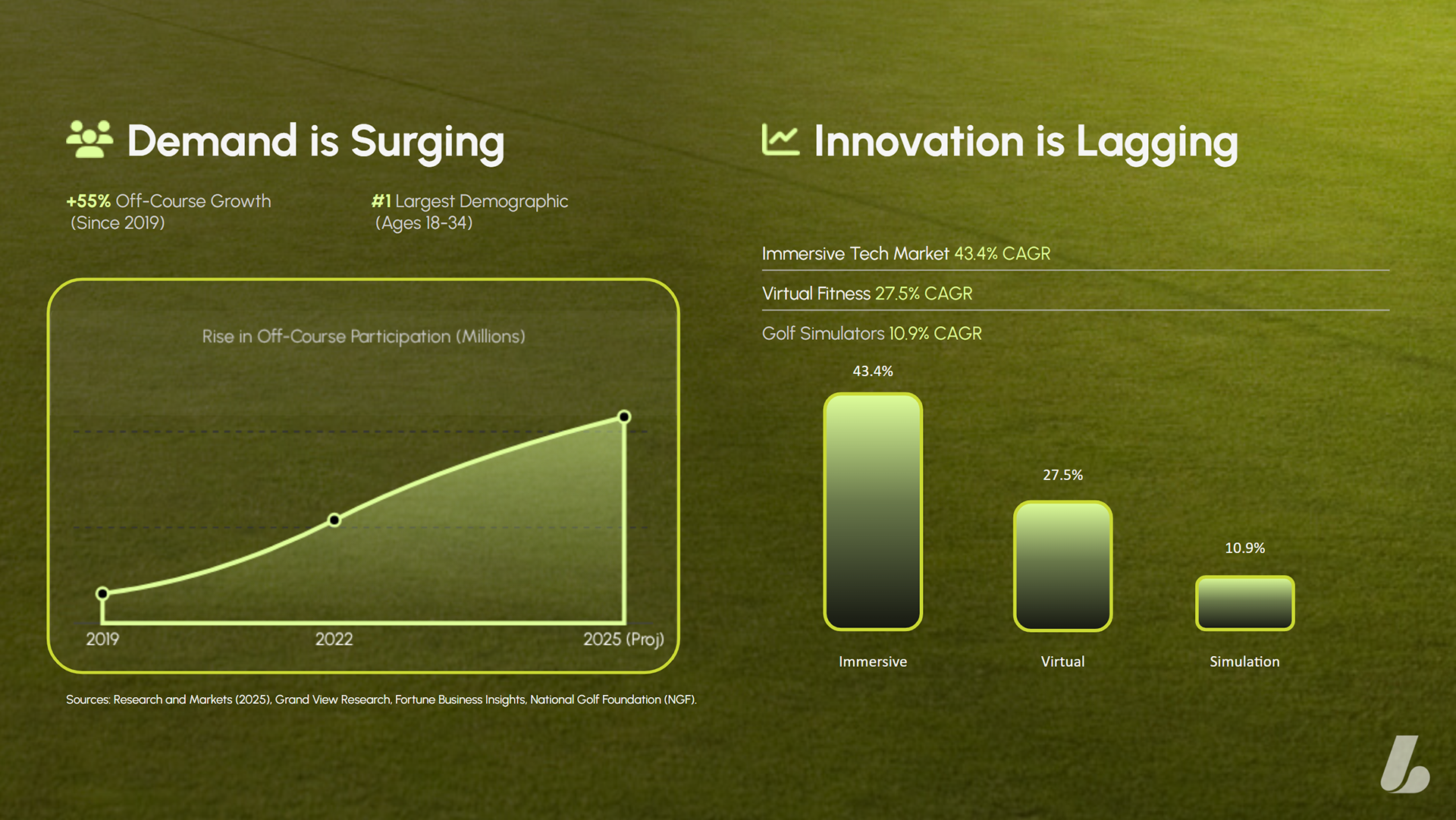 Demand is Surging

+55% Off-Course Growth (Since 2019)

#1 Largest Demographic (Ages 18-34)

Rise in Off-Course Participation (Millions)

2019
2022
2025 (Proj)

Sources: Research and Markets (2025), Grand View Research, Fortune Business Insights, National Golf Foundation (NGF).

Innovation is Lagging

Immersive Tech Market 43.4% CAGR

Virtual Fitness 27.5% CAGR

Golf Simulators 10.9% CAGR

43.4%
27.5%
10.9%

Immersive
Virtual
Simulation